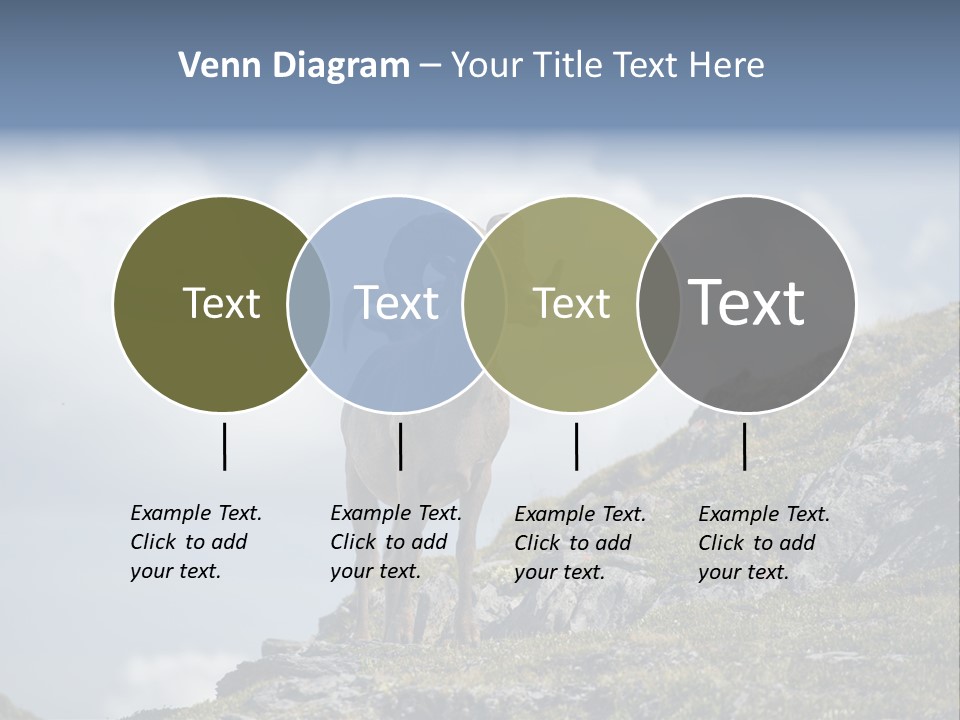 Venn Diagram – Your Title Text Here

Text

Text

Text

Text

Example Text. Click to add your text.

Example Text. Click to add your text.

Example Text. Click to add your text.

Example Text. Click to add your text.